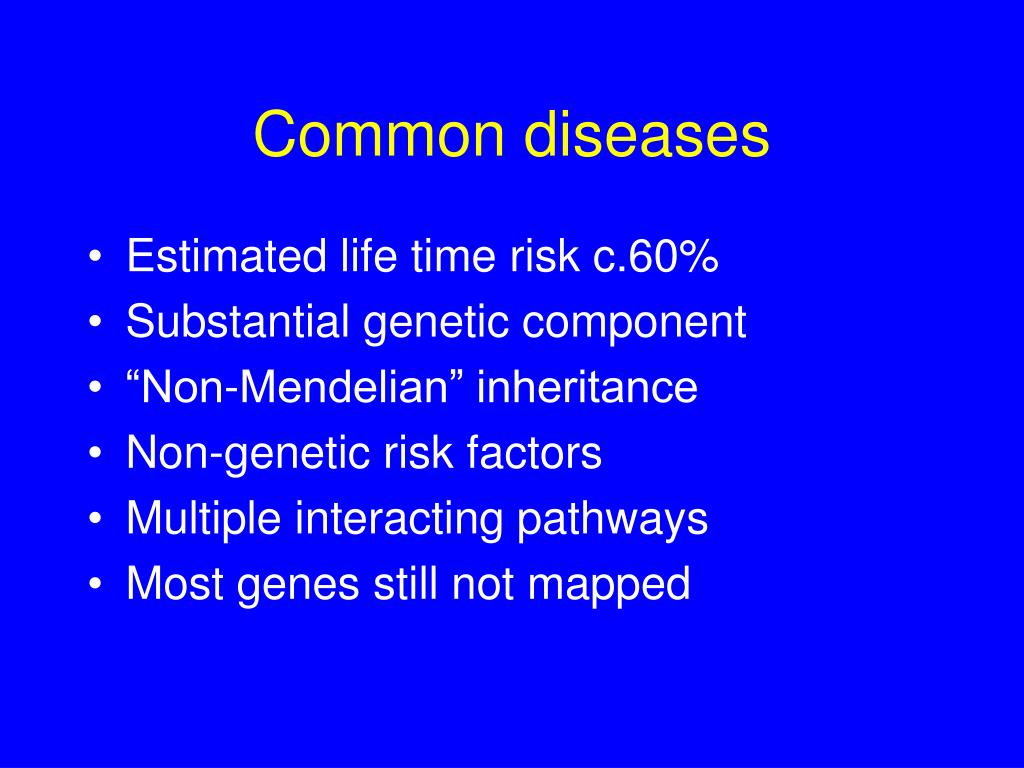 Common diseases

• Estimated life time risk c.60%
• Substantial genetic component
• “Non-Mendelian” inheritance
• Non-genetic risk factors
• Multiple interacting pathways
• Most genes still not mapped